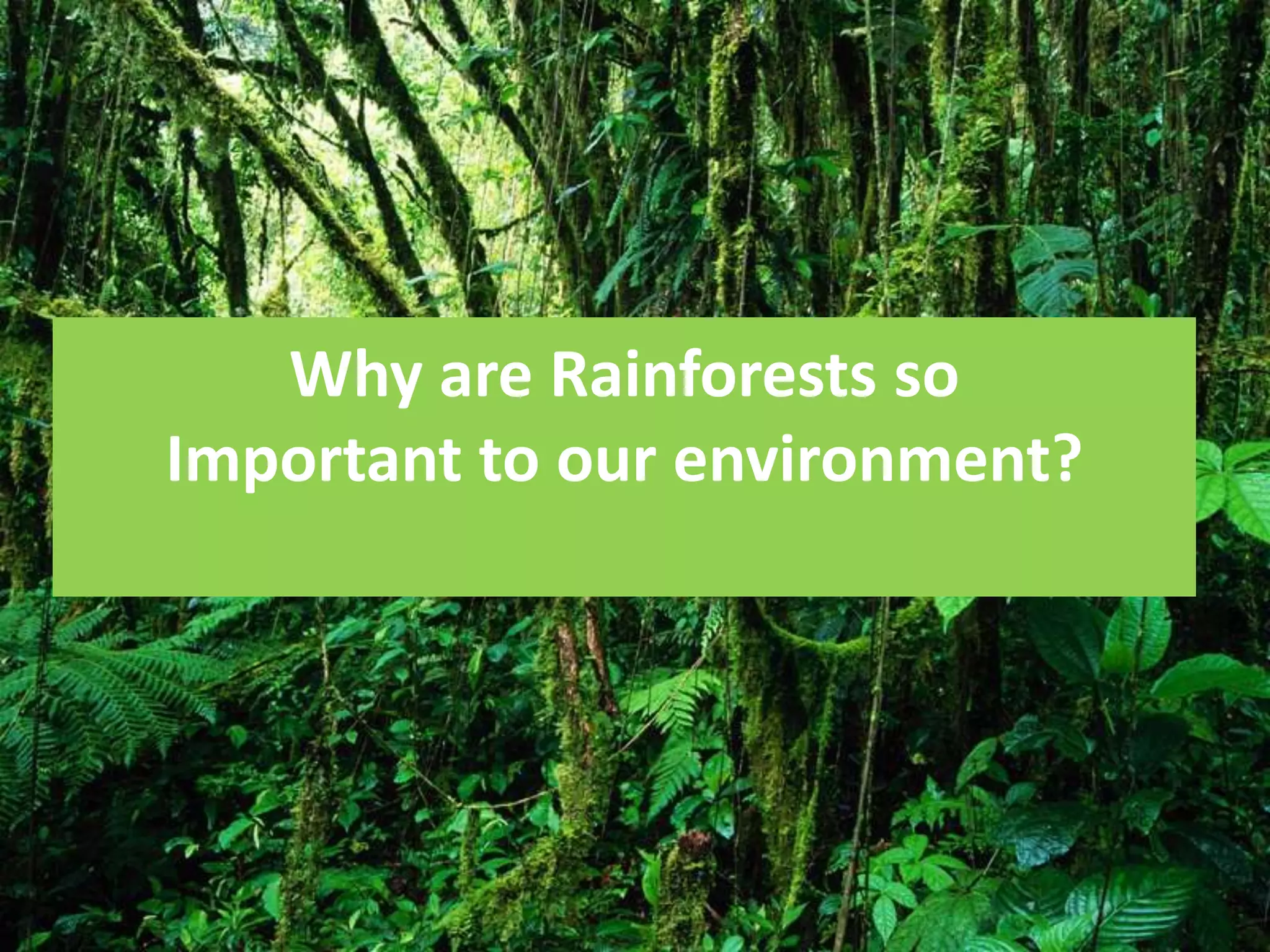 Why are Rainforests so Important to our environment?